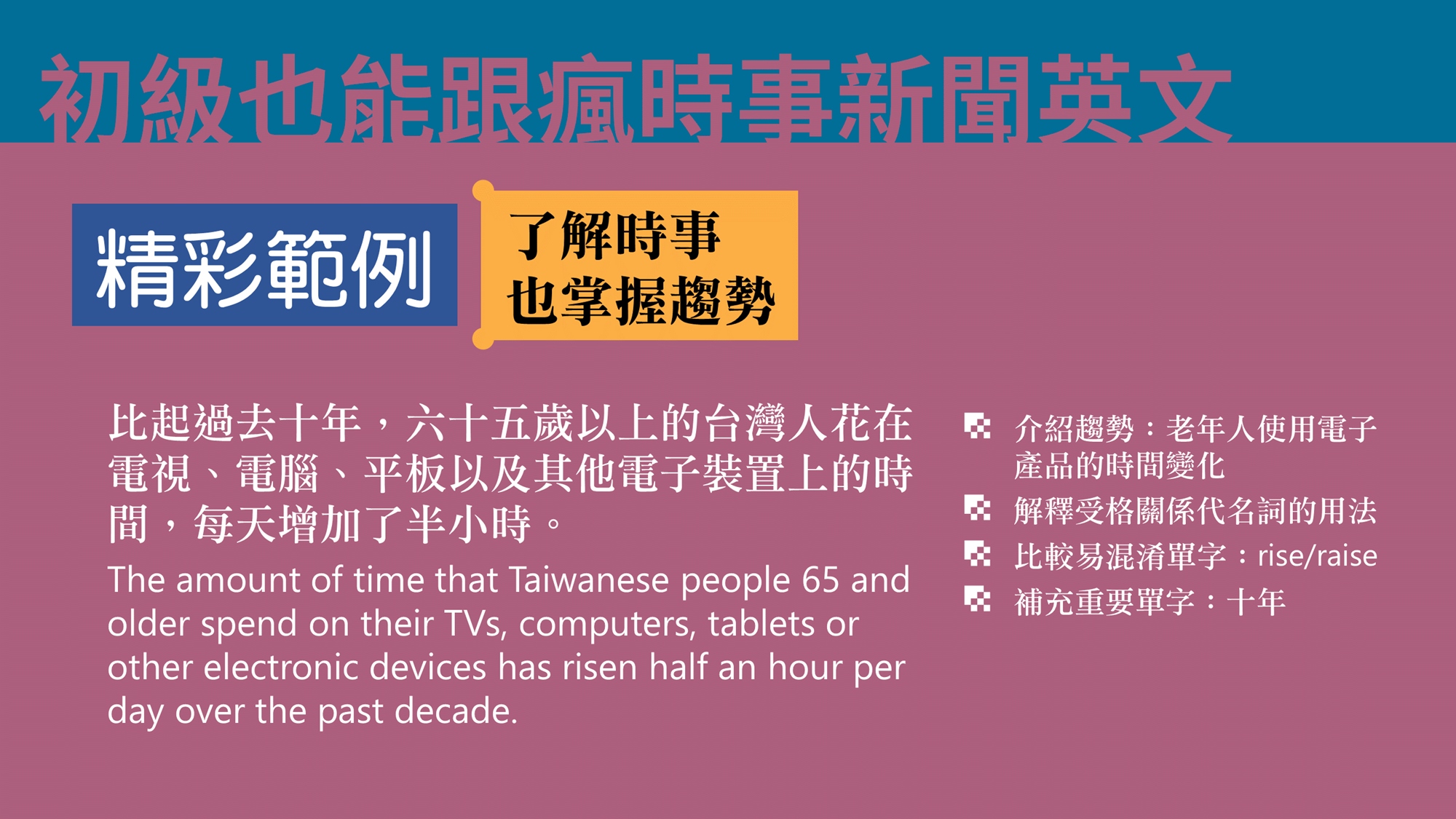 初級也能跟瘋時事新聞英文

精彩範例

了解時事
也掌握趨勢

比起過去十年，六十五歲以上的台灣人花在電視、電腦、平板以及其他電子裝置上的時間，每天增加了半小時。

The amount of time that Taiwanese people 65 and older spend on their TVs, computers, tablets or other electronic devices has risen half an hour per day over the past decade.

介紹趨勢：老年人使用電子產品的時間變化
解釋受格關係代名詞的用法
比較易混淆單字：rise/raise
補充重要單字：十年